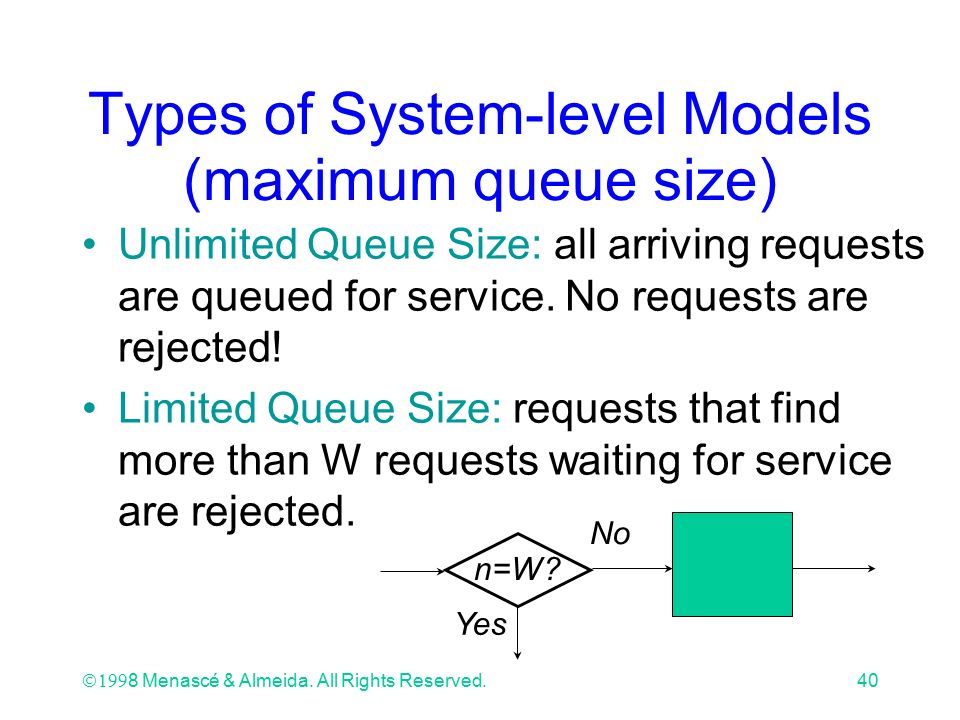 Types of System-level Models (maximum queue size)

• Unlimited Queue Size: all arriving requests are queued for service. No requests are rejected!

• Limited Queue Size: requests that find more than W requests waiting for service are rejected.

n=W?

No

Yes

©1998 Menascé & Almeida. All Rights Reserved.

40